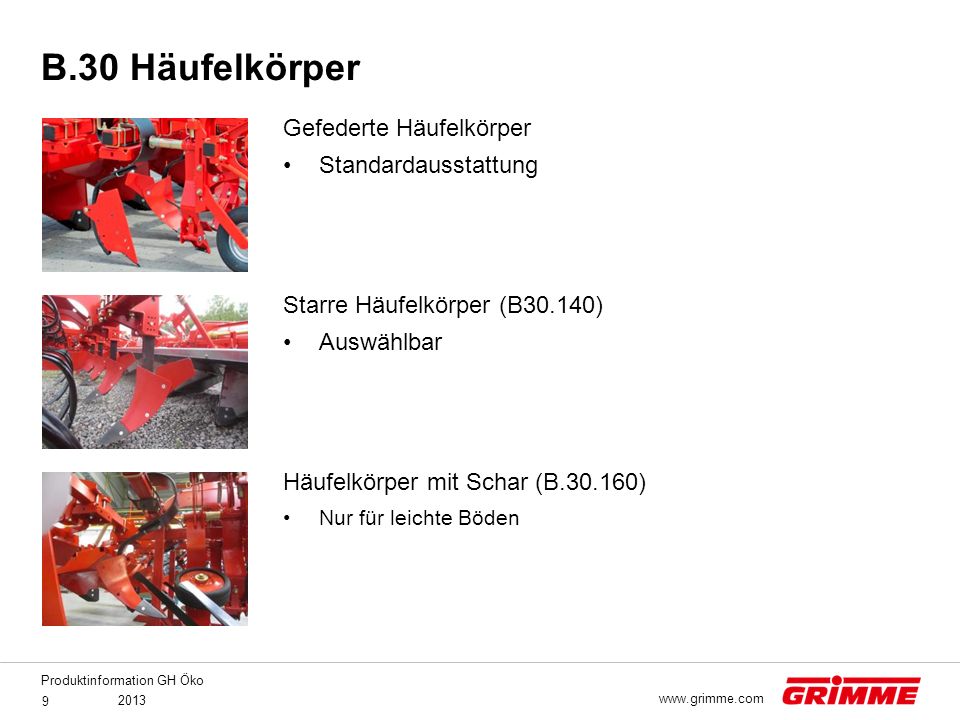 B.30 Häufelkörper

Gefederte Häufelkörper

• Standardausstattung

Starre Häufelkörper (B30.140)

• Auswählbar

Häufelkörper mit Schar (B.30.160)

• Nur für leichte Böden

Produktinformation GH Öko
9 2013

www.grimme.com

GRIMME